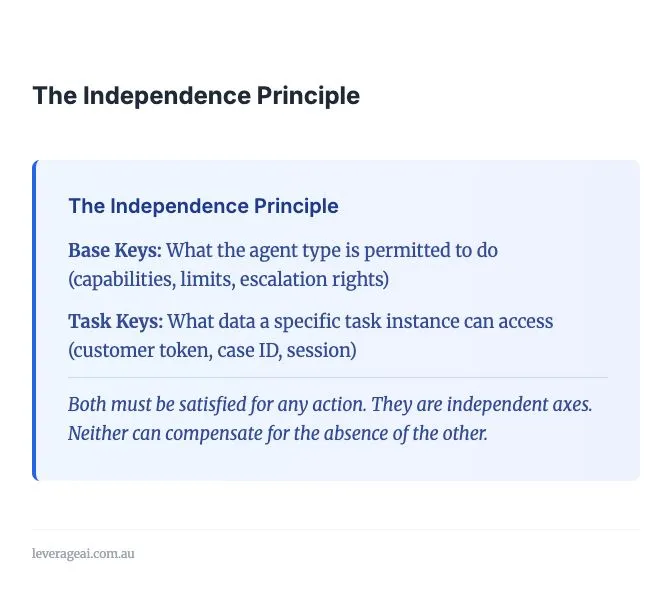 The Independence Principle

The Independence Principle

Base Keys: What the agent type is permitted to do (capabilities, limits, escalation rights)

Task Keys: What data a specific task instance can access (customer token, case ID, session)

Both must be satisfied for any action. They are independent axes. Neither can compensate for the absence of the other.

leverageai.com.au